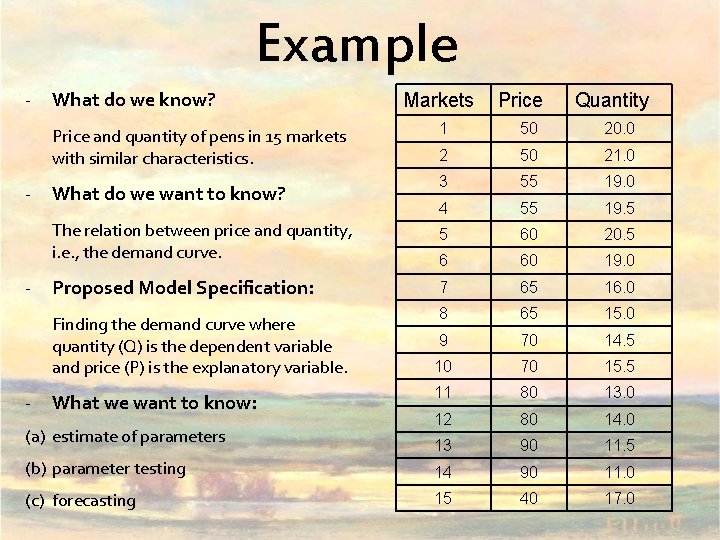 Example

- What do we know?

Price and quantity of pens in 15 markets with similar characteristics.

- What do we want to know?

The relation between price and quantity, i.e., the demand curve.

- Proposed Model Specification:

Finding the demand curve where quantity (Q) is the dependent variable and price (P) is the explanatory variable.

- What we want to know:

(a) estimate of parameters

(b) parameter testing

(c) forecasting

| Markets | Price | Quantity |
|---|---|---|
| 1 | 50 | 20.0 |
| 2 | 50 | 21.0 |
| 3 | 55 | 19.0 |
| 4 | 55 | 19.5 |
| 5 | 60 | 20.5 |
| 6 | 60 | 19.0 |
| 7 | 65 | 16.0 |
| 8 | 65 | 15.0 |
| 9 | 70 | 14.5 |
| 10 | 70 | 15.5 |
| 11 | 80 | 13.0 |
| 12 | 80 | 14.0 |
| 13 | 90 | 11.5 |
| 14 | 90 | 11.0 |
| 15 | 40 | 17.0 |